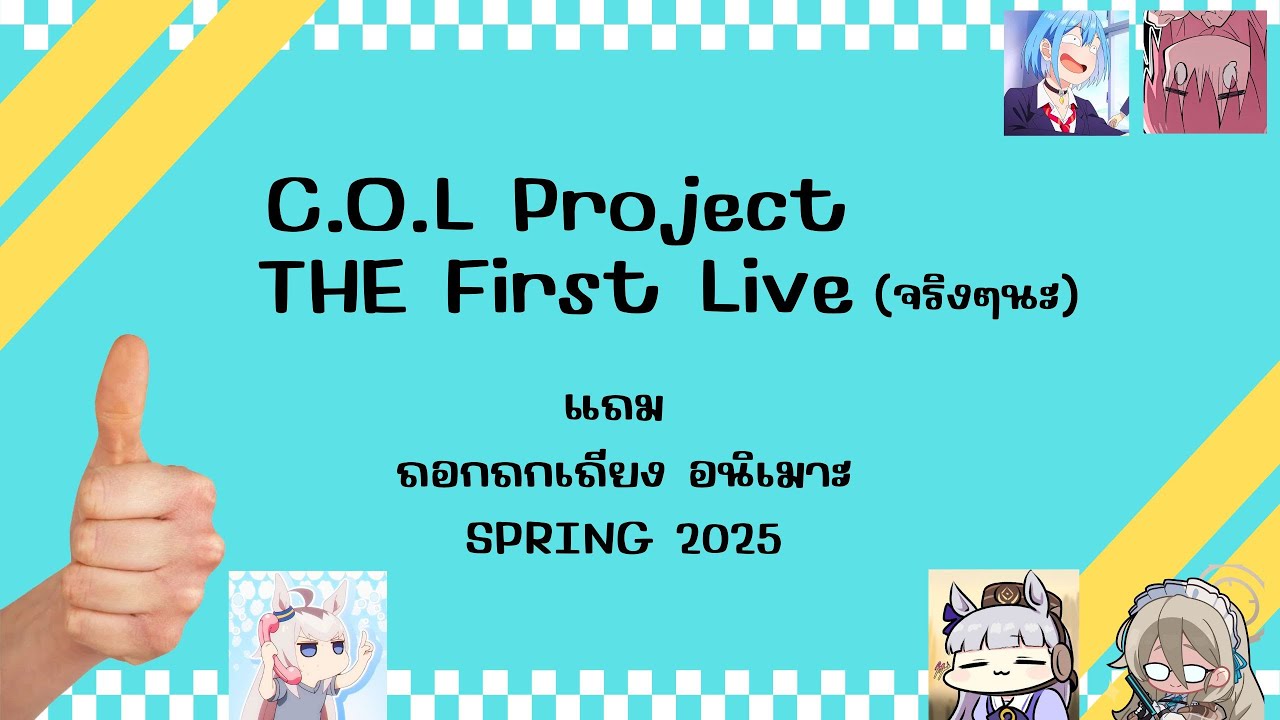 C.O.L Project
THE First Live (จริงๆนะ)

แถม

ถอกถกเถียง อนิเมาะ

SPRING 2025